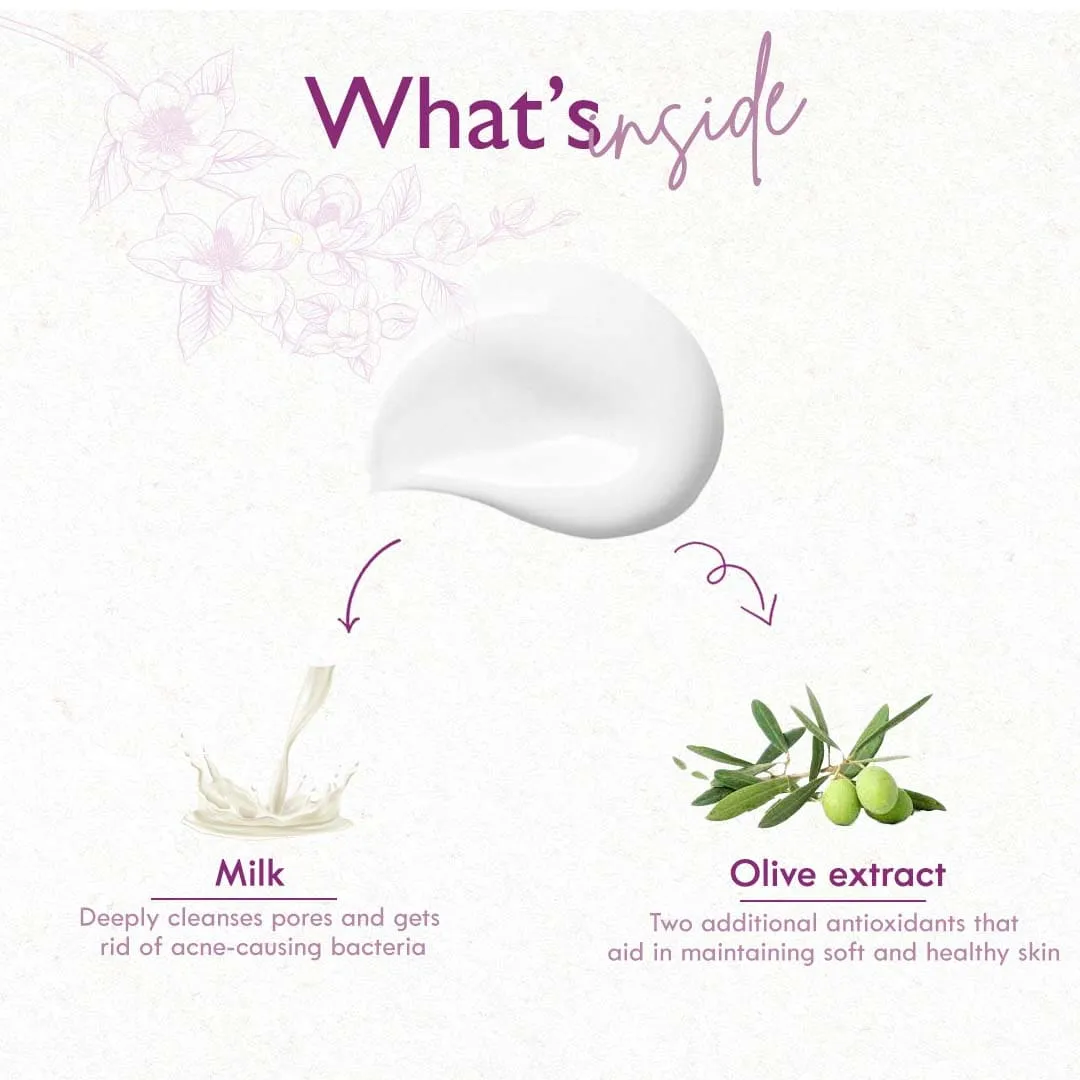 What's inside

Milk

Deeply cleanses pores and gets rid of acne-causing bacteria

Olive extract

Two additional antioxidants that aid in maintaining soft and healthy skin